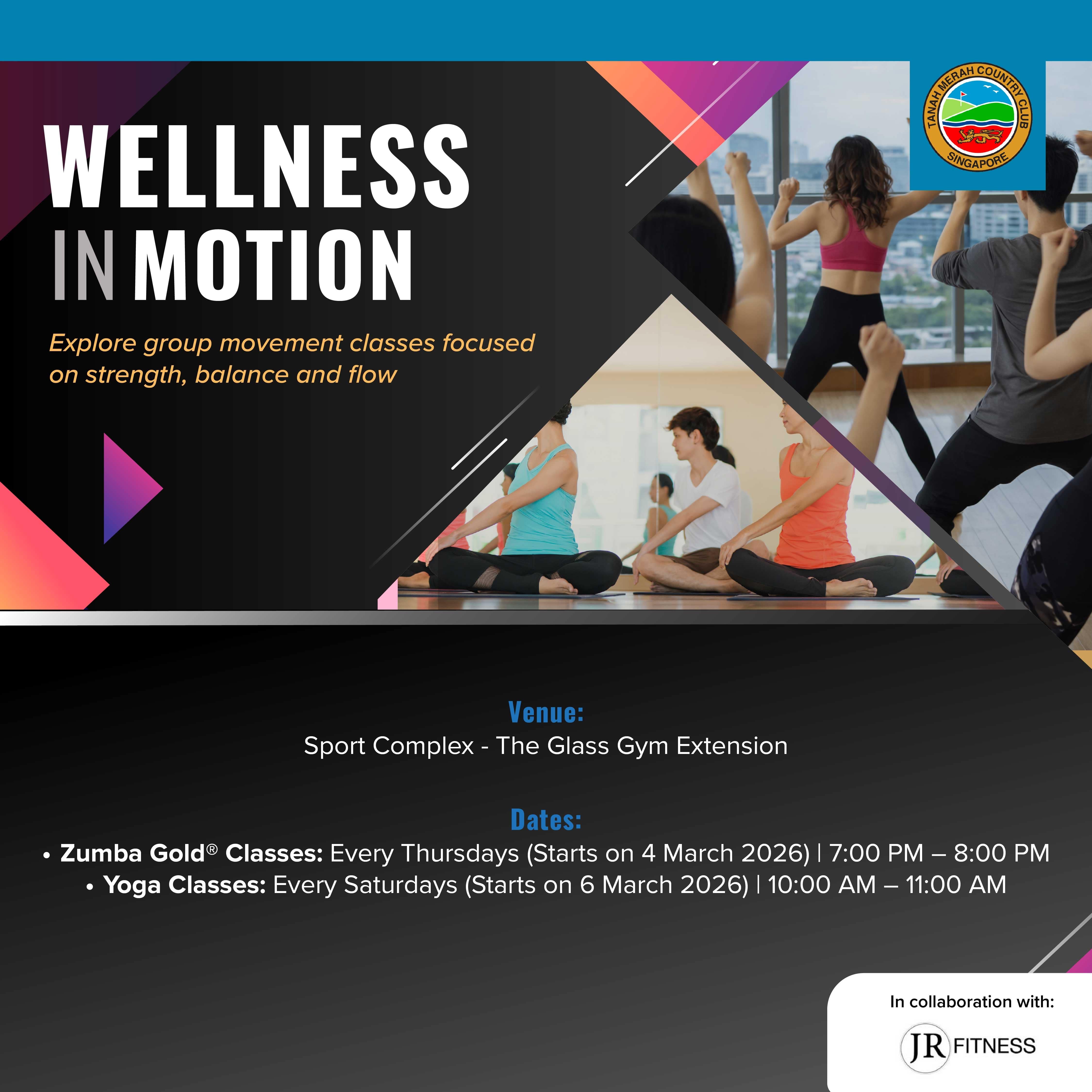 TANAH MERAH COUNTRY CLUB
SINGAPORE

WELLNESS IN MOTION

Explore group movement classes focused on strength, balance and flow

Venue:
Sport Complex - The Glass Gym Extension

Dates:
• Zumba Gold® Classes: Every Thursdays (Starts on 4 March 2026) | 7:00 PM – 8:00 PM
• Yoga Classes: Every Saturdays (Starts on 6 March 2026) | 10:00 AM – 11:00 AM

In collaboration with:
JR FITNESS